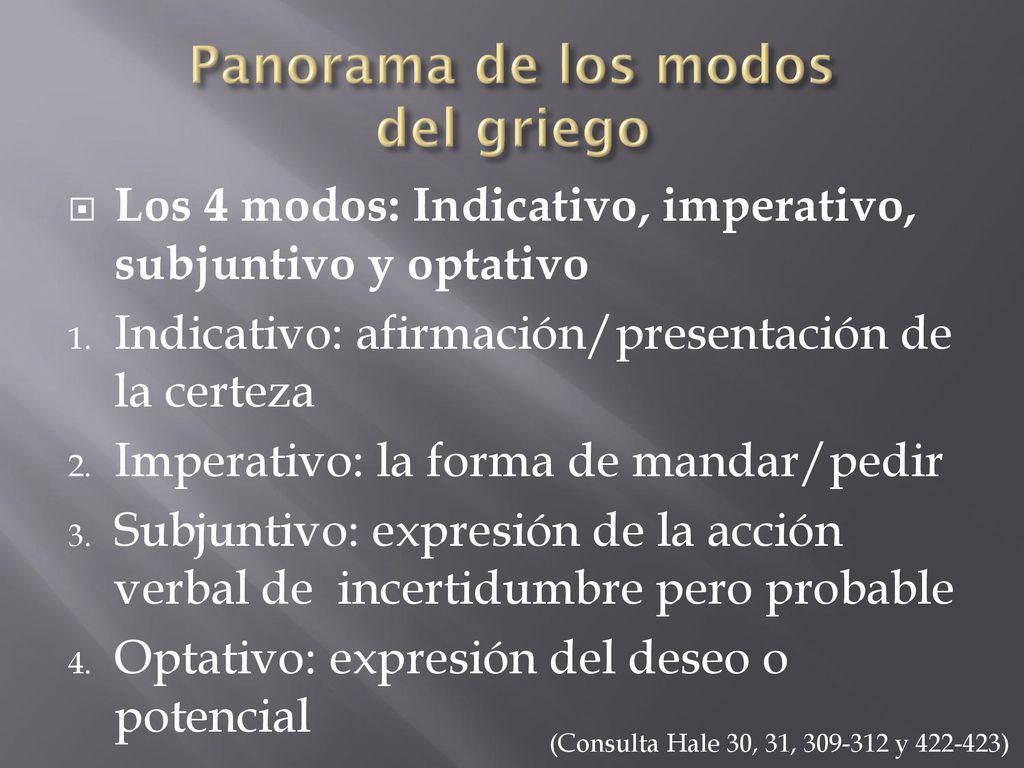 Panorama de los modos del griego

Los 4 modos: Indicativo, imperativo, subjuntivo y optativo

1. Indicativo: afirmación/presentación de la certeza
2. Imperativo: la forma de mandar/pedir
3. Subjuntivo: expresión de la acción verbal de incertidumbre pero probable
4. Optativo: expresión del deseo o potencial

(Consulta Hale 30, 31, 309-312 y 422-423)